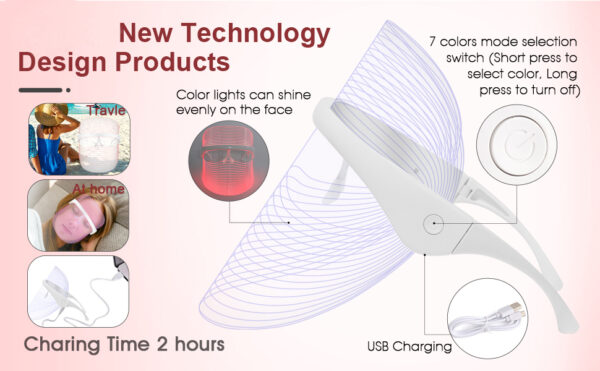 New Technology
Design Products

Travle

At home

Charing Time 2 hours

Color lights can shine evenly on the face

7 colors mode selection switch (Short press to select color, Long press to turn off)

USB Charging